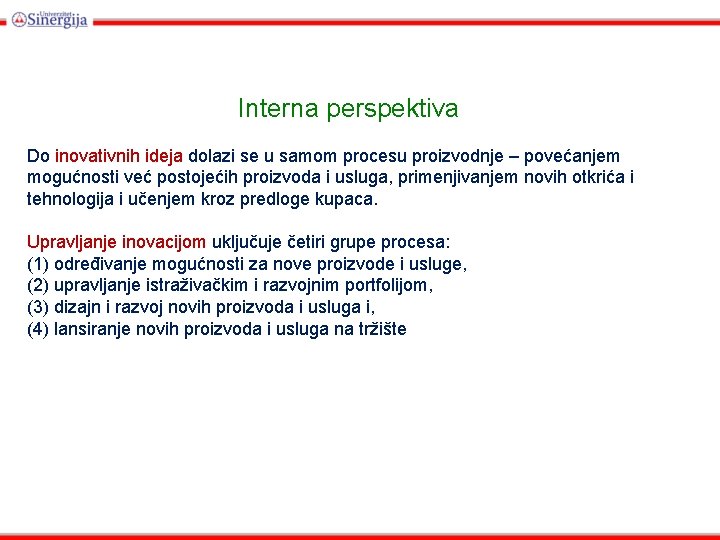 Univerzitet Sinergija

Interna perspektiva

Do inovativnih ideja dolazi se u samom procesu proizvodnje – povećanjem mogućnosti već postojećih proizvoda i usluga, primenjivanjem novih otkrića i tehnologija i učenjem kroz predloge kupaca.

Upravljanje inovacijom uključuje četiri grupe procesa:
(1) određivanje mogućnosti za nove proizvode i usluge,
(2) upravljanje istraživačkim i razvojnim portfolijom,
(3) dizajn i razvoj novih proizvoda i usluga i,
(4) lansiranje novih proizvoda i usluga na tržište